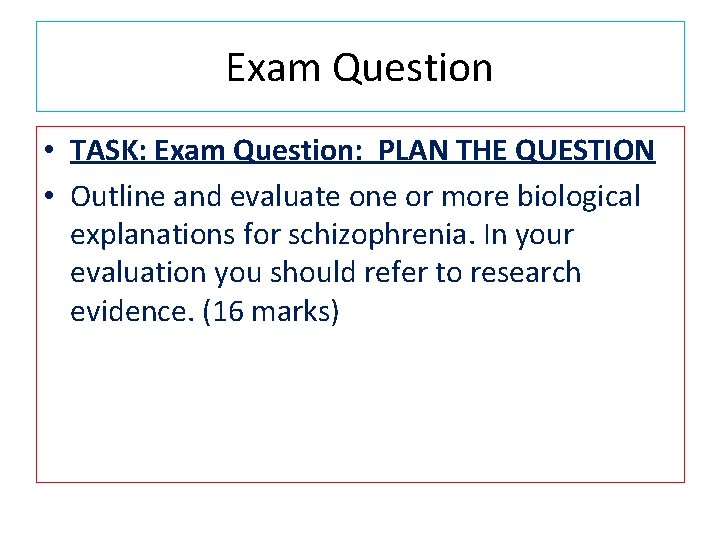 Exam Question

• TASK: Exam Question: PLAN THE QUESTION

• Outline and evaluate one or more biological explanations for schizophrenia. In your evaluation you should refer to research evidence. (16 marks)